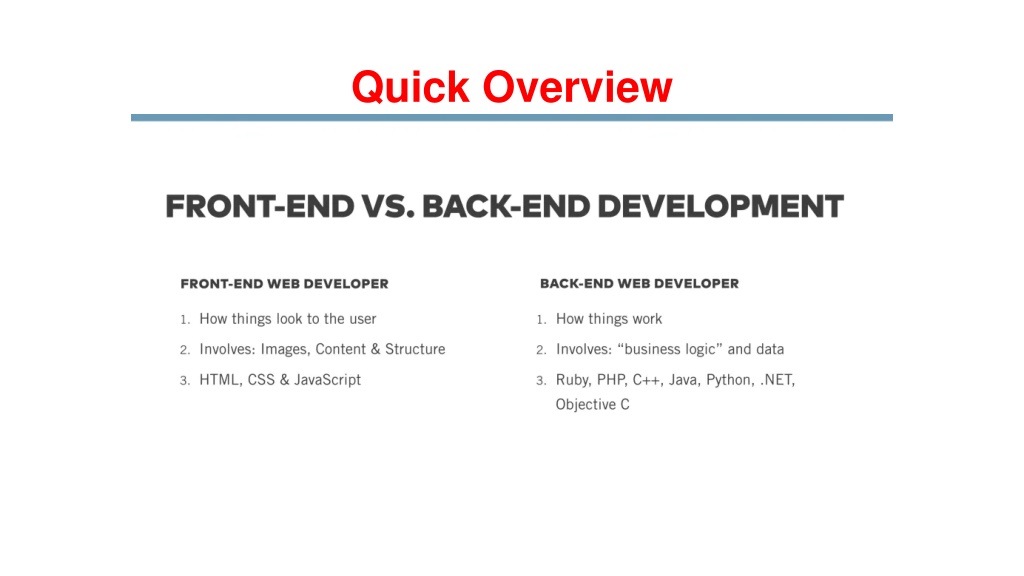 Quick Overview

FRONT-END VS. BACK-END DEVELOPMENT

FRONT-END WEB DEVELOPER

1. How things look to the user
2. Involves: Images, Content & Structure
3. HTML, CSS & JavaScript

BACK-END WEB DEVELOPER

1. How things work
2. Involves: “business logic” and data
3. Ruby, PHP, C++, Java, Python, .NET, Objective C